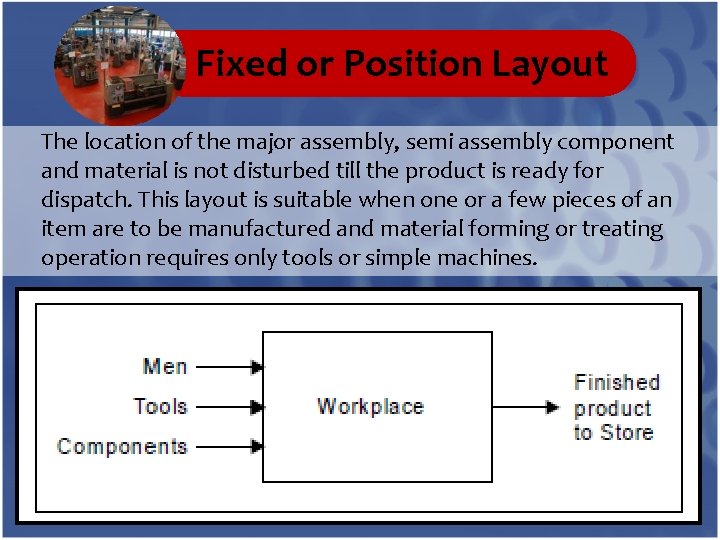 Fixed or Position Layout

The location of the major assembly, semi assembly component and material is not disturbed till the product is ready for dispatch. This layout is suitable when one or a few pieces of an item are to be manufactured and material forming or treating operation requires only tools or simple machines.

Men
Tools
Components
Workplace
Finished product to Store